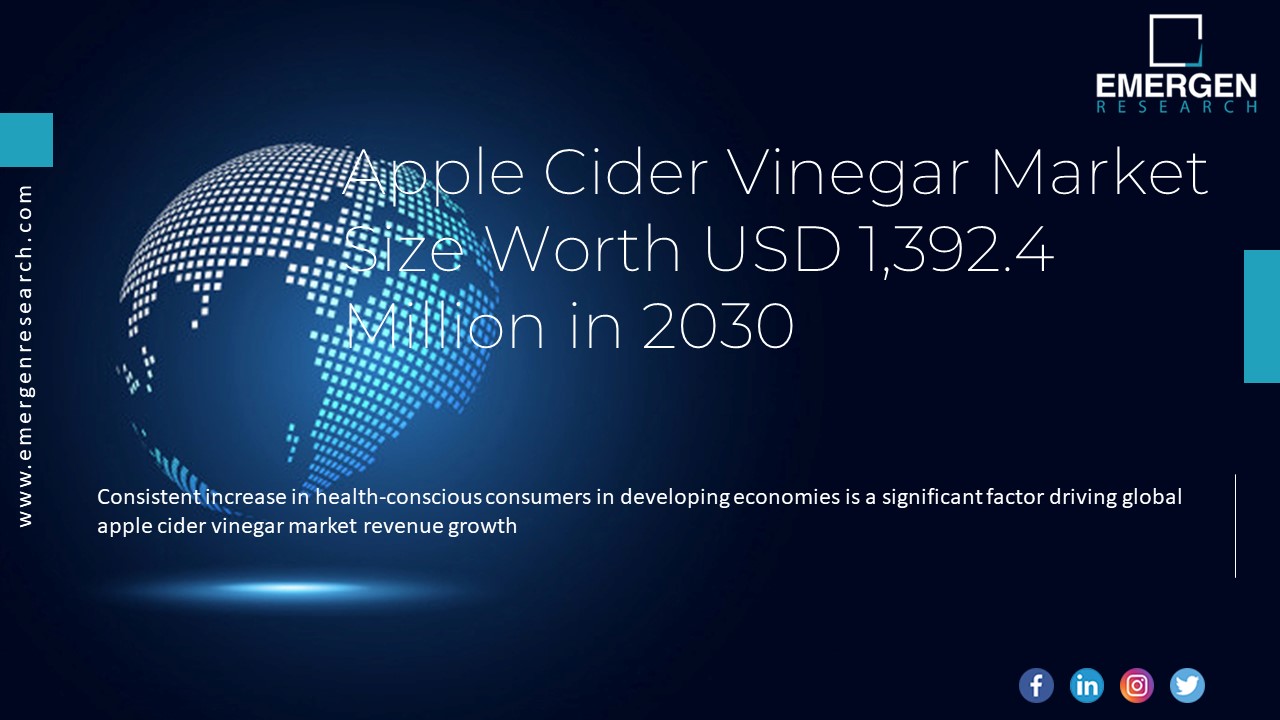 EMERGEN
RESEARCH

www.emergenresearch.com

Apple Cider Vinegar Market Size Worth USD 1,392.4 Million in 2030

Consistent increase in health-conscious consumers in developing economies is a significant factor driving global apple cider vinegar market revenue growth